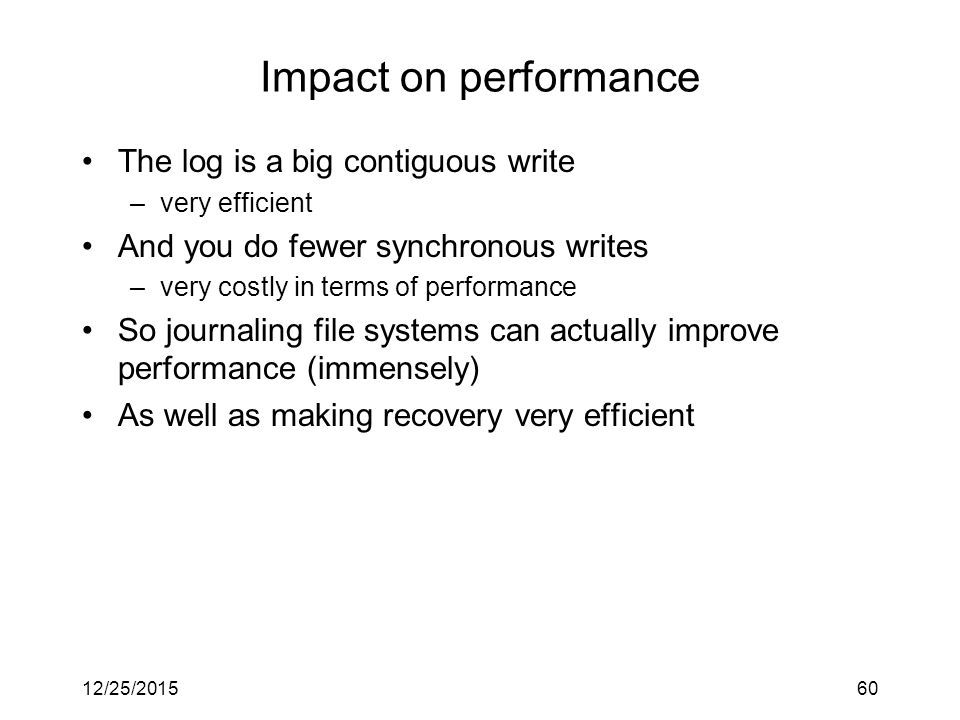 Impact on performance

• The log is a big contiguous write
  – very efficient
• And you do fewer synchronous writes
  – very costly in terms of performance
• So journaling file systems can actually improve performance (immensely)
• As well as making recovery very efficient

12/25/2015

60